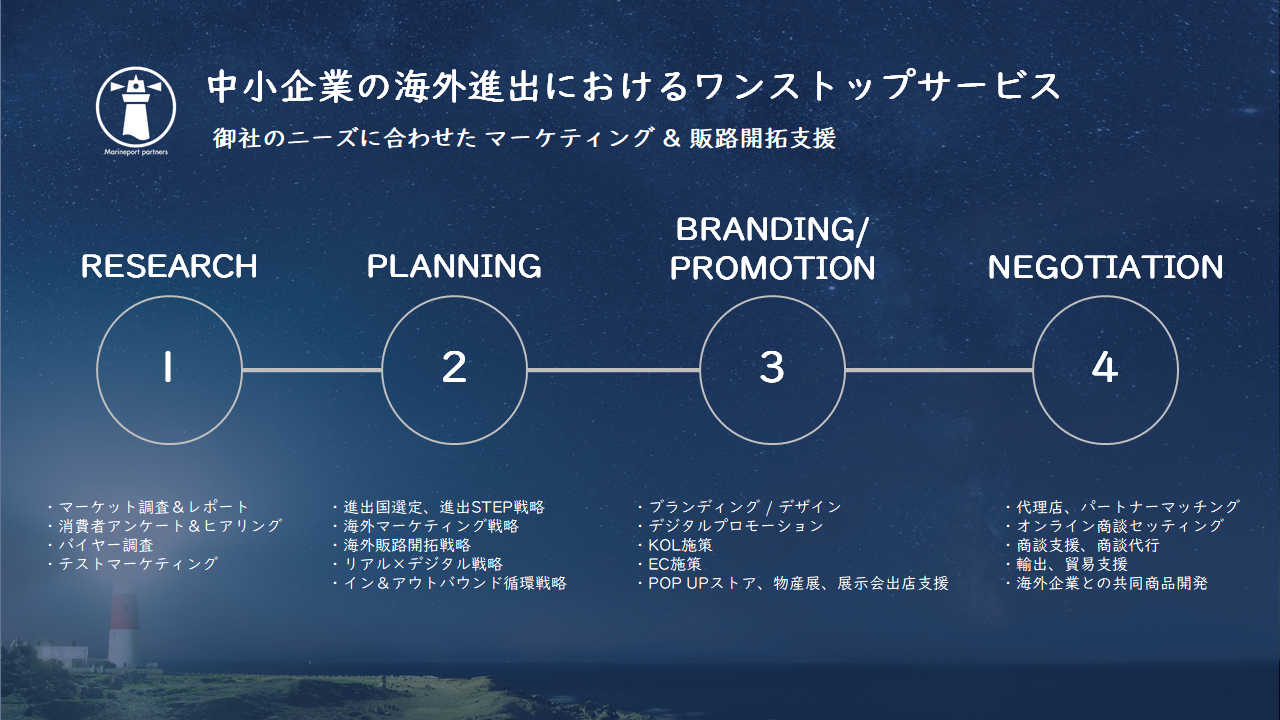 Marineport partners

中小企業の海外進出におけるワンストップサービス

御社のニーズに合わせた マーケティング & 販路開拓支援

RESEARCH

1

・マーケット調査＆レポート
・消費者アンケート＆ヒアリング
・バイヤー調査
・テストマーケティング

PLANNING

2

・進出国選定、進出STEP戦略
・海外マーケティング戦略
・海外販路開拓戦略
・リアル×デジタル戦略
・イン＆アウトバウンド循環戦略

BRANDING/ PROMOTION

3

・ブランディング / デザイン
・デジタルプロモーション
・KOL施策
・EC施策
・POP UPストア、物産展、展示会出店支援

NEGOTIATION

4

・代理店、パートナーマッチング
・オンライン商談セッティング
・商談支援、商談代行
・輸出、貿易支援
・海外企業との共同商品開発